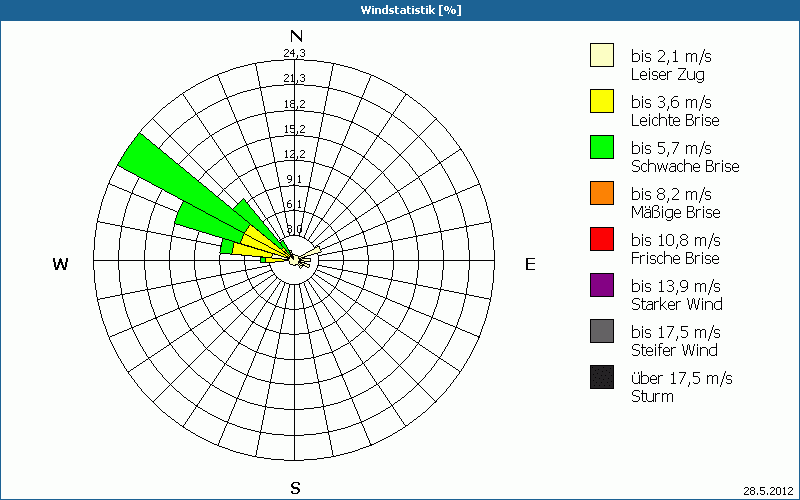 Windstatistik [%]

N

24,3
21,3
18,2
15,2
12,2
9,1
6,1
3,0

W

E

S

bis 2,1 m/s
Leiser Zug

bis 3,6 m/s
Leichte Brise

bis 5,7 m/s
Schwache Brise

bis 8,2 m/s
Mäßige Brise

bis 10,8 m/s
Frische Brise

bis 13,9 m/s
Starker Wind

bis 17,5 m/s
Steifer Wind

über 17,5 m/s
Sturm

28.5.2012